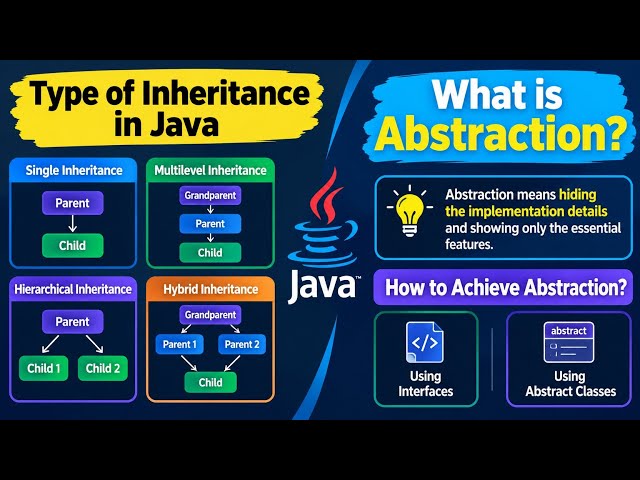 Type of Inheritance in Java

Single Inheritance
Parent
Child

Multilevel Inheritance
Grandparent
Parent
Child

Hierarchical Inheritance
Parent
Child 1
Child 2

Hybrid Inheritance
Grandparent
Parent 1
Parent 2
Child

Java™

What is Abstraction?

Abstraction means hiding the implementation details and showing only the essential features.

How to Achieve Abstraction?

</>
Using Interfaces

abstract
Using Abstract Classes